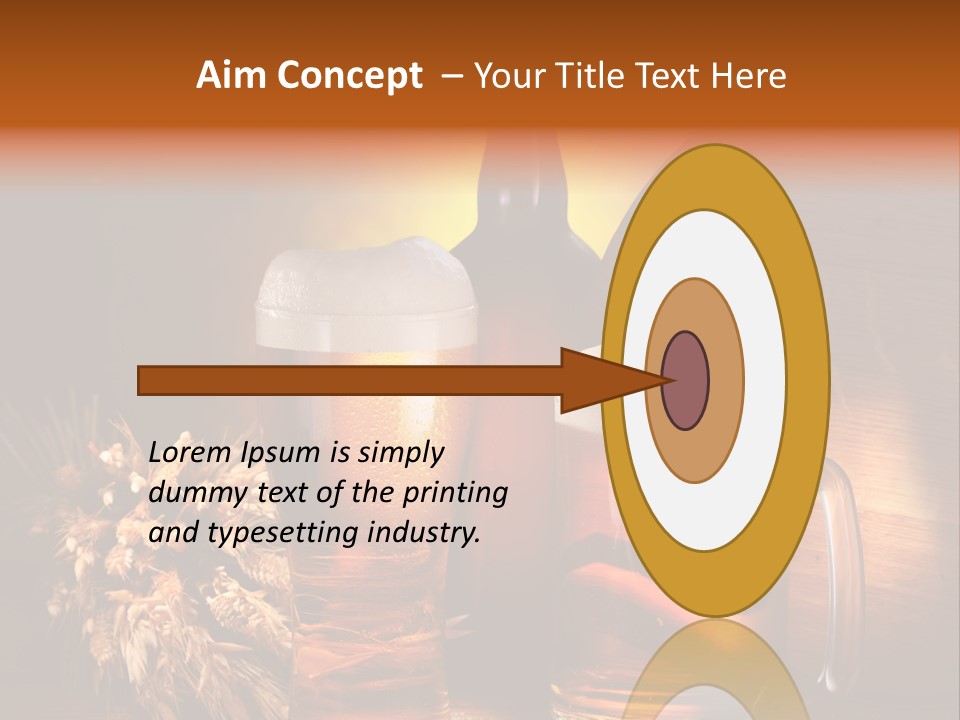 Aim Concept – Your Title Text Here

Lorem Ipsum is simply dummy text of the printing and typesetting industry.